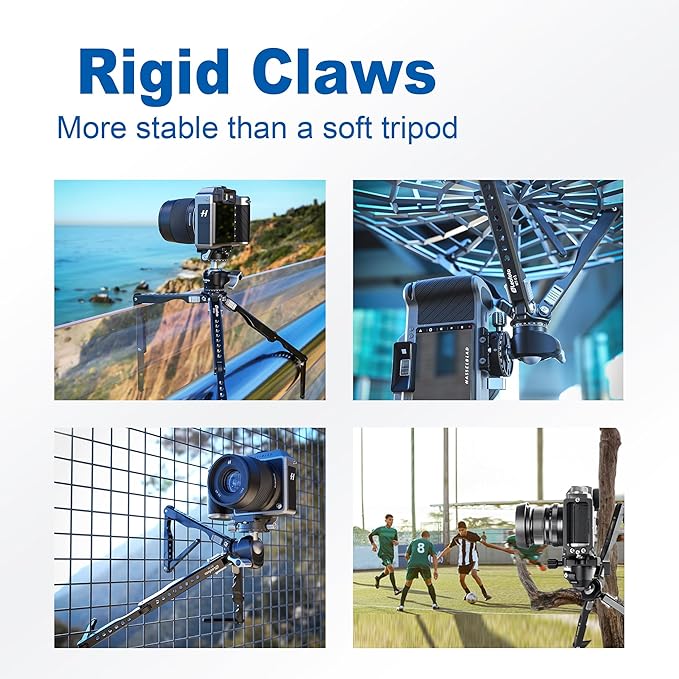 Rigid Claws
More stable than a soft tripod

HASSELBLAD

8